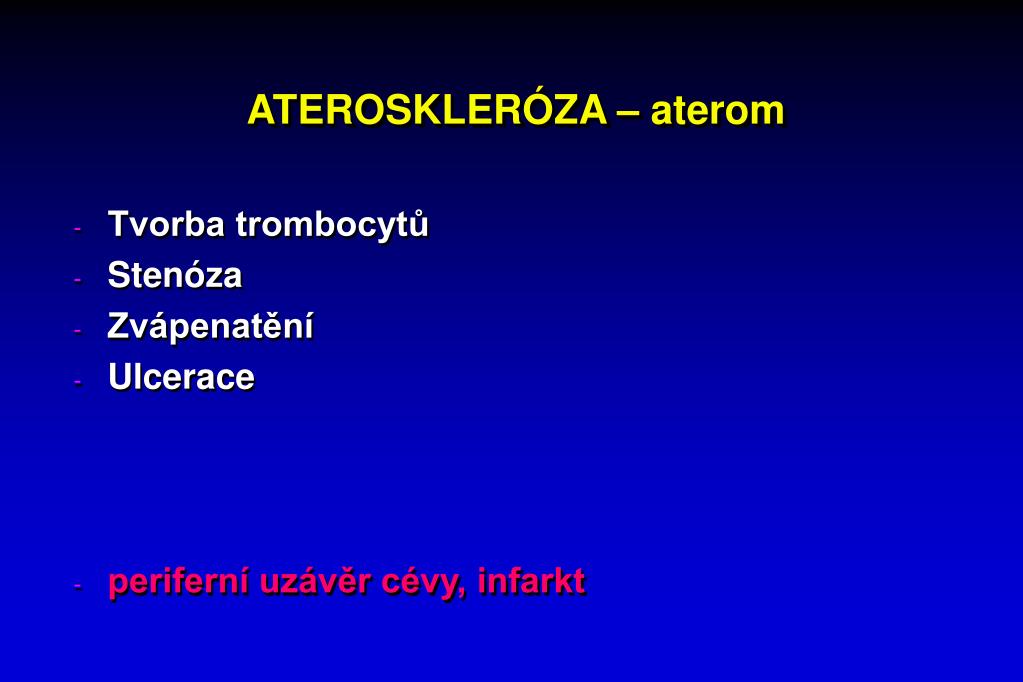 ATEROSKLERÓZA – aterom

- Tvorba trombocytů
- Stenóza
- Zvápenatění
- Ulcerace

- periferní uzávěr cévy, infarkt